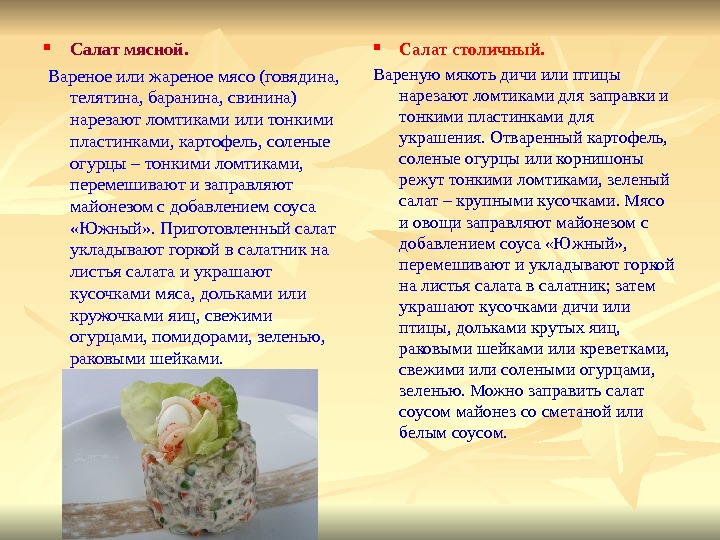 Салат мясной.

Вареное или жареное мясо (говядина, телятина, баранина, свинина) нарезают ломтиками или тонкими пластинками, картофель, соленые огурцы – тонкими ломтиками, перемешивают и заправляют майонезом с добавлением соуса «Южный». Приготовленный салат укладывают горкой в салатник на листья салата и украшают кусочками мяса, дольками или кружочками яиц, свежими огурцами, помидорами, зеленью, раковыми шейками.

Салат столичный.

Вареную мякоть дичи или птицы нарезают ломтиками для заправки и тонкими пластинками для украшения. Отваренный картофель, соленые огурцы или корнишоны режут тонкими ломтиками, зеленый салат – крупными кусочками. Мясо и овощи заправляют майонезом с добавлением соуса «Южный», перемешивают и укладывают горкой на листья салата в салатник; затем украшают кусочками дичи или птицы, дольками крутых яиц, раковыми шейками или креветками, свежими или солеными огурцами, зеленью. Можно заправить салат соусом майонез со сметаной или белым соусом.